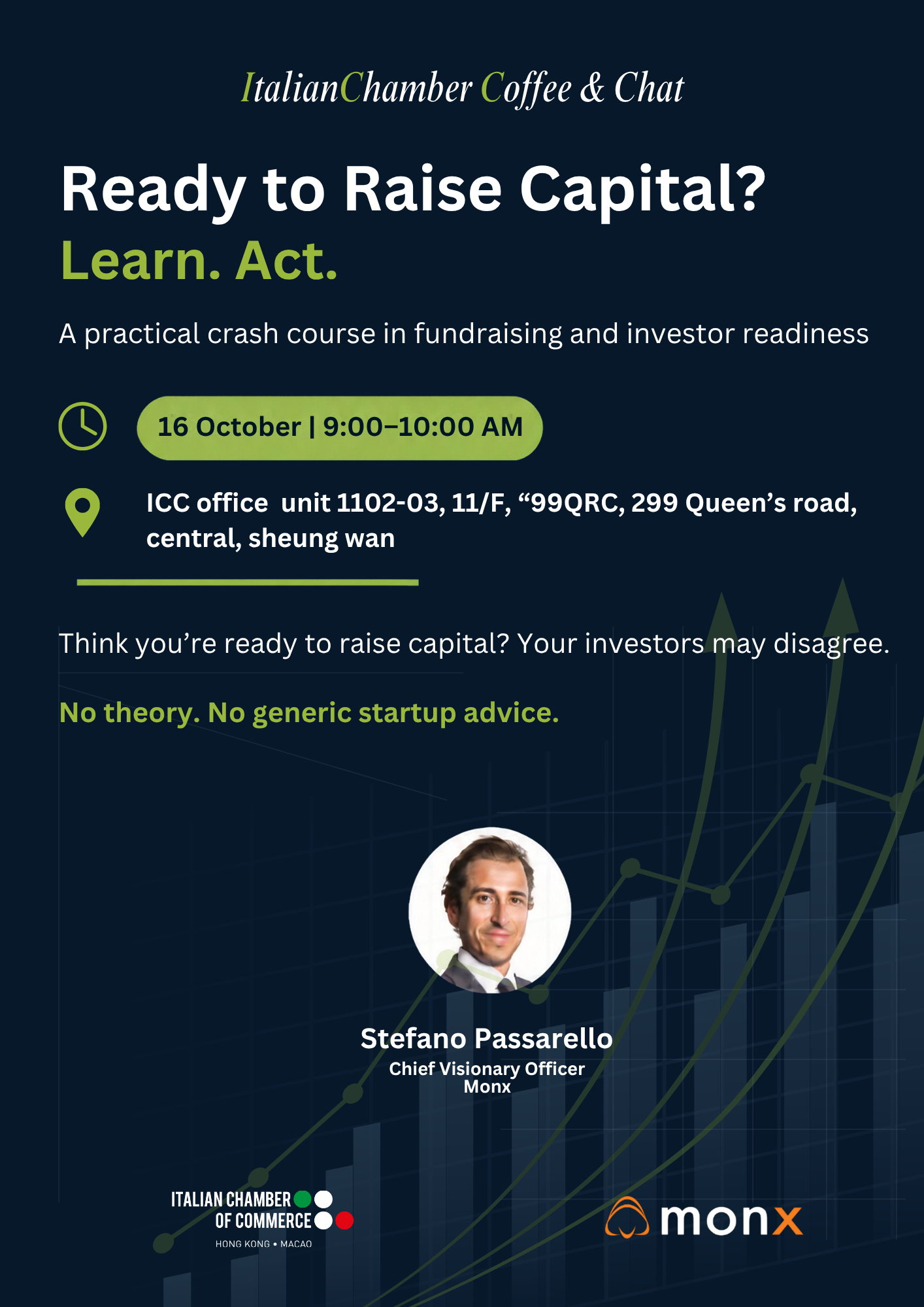 ItalianChamber Coffee & Chat

Ready to Raise Capital?
Learn. Act.

A practical crash course in fundraising and investor readiness

16 October | 9:00–10:00 AM

ICC office unit 1102-03, 11/F, “99QRC, 299 Queen’s road, central, sheung wan

Think you’re ready to raise capital? Your investors may disagree.

No theory. No generic startup advice.

Stefano Passarello
Chief Visionary Officer
Monx

ITALIAN CHAMBER OF COMMERCE
HONG KONG • MACAO

monx